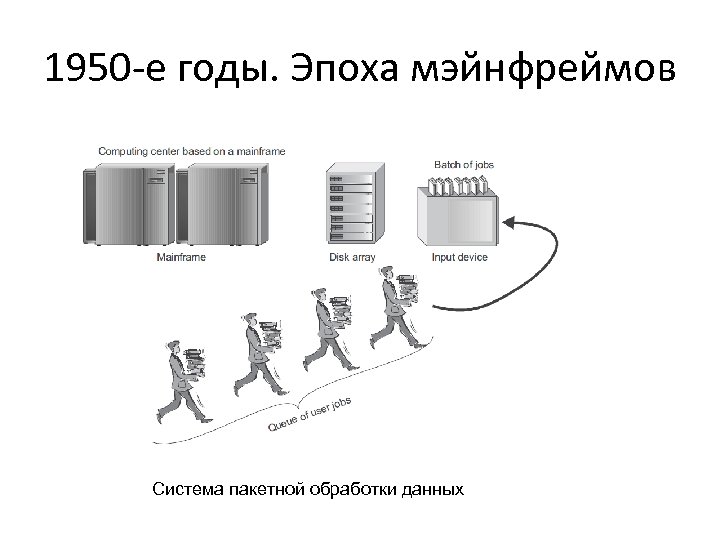 1950-е годы. Эпоха мэйнфреймов

Computing center based on a mainframe

Batch of jobs

Mainframe

Disk array

Input device

Queue of user jobs

Система пакетной обработки данных